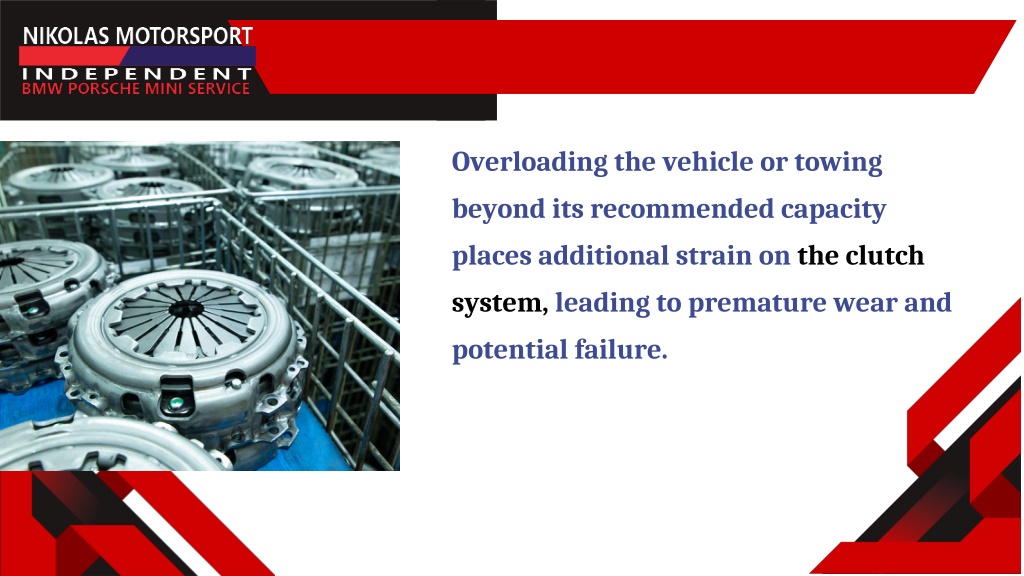 NIKOLAS MOTORSPORT
INDEPENDENT
BMW PORSCHE MINI SERVICE

Overloading the vehicle or towing beyond its recommended capacity places additional strain on the clutch system, leading to premature wear and potential failure.